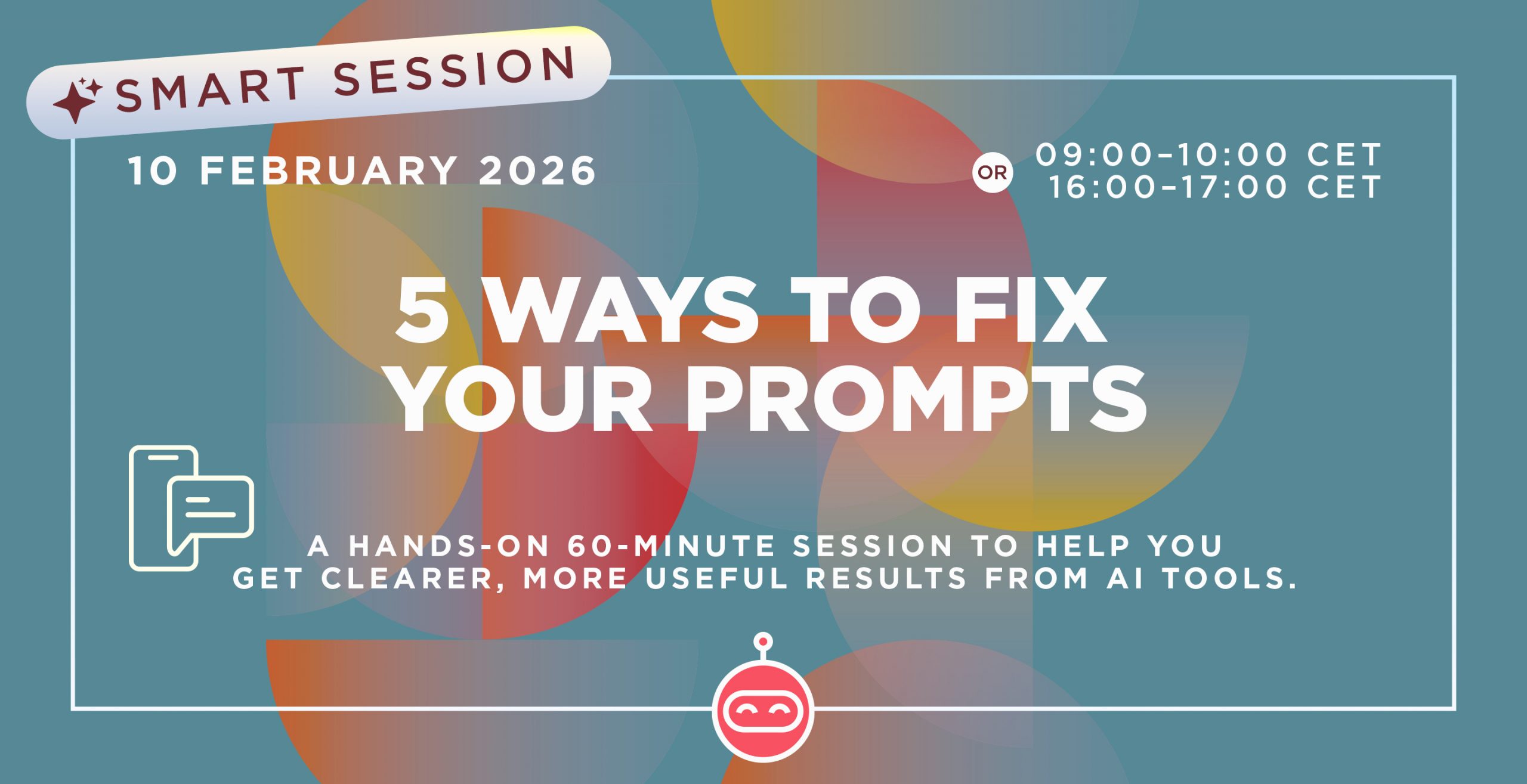 SMART SESSION

10 FEBRUARY 2026

09:00–10:00 CET
OR
16:00–17:00 CET

5 WAYS TO FIX YOUR PROMPTS

A HANDS-ON 60-MINUTE SESSION TO HELP YOU GET CLEARER, MORE USEFUL RESULTS FROM AI TOOLS.